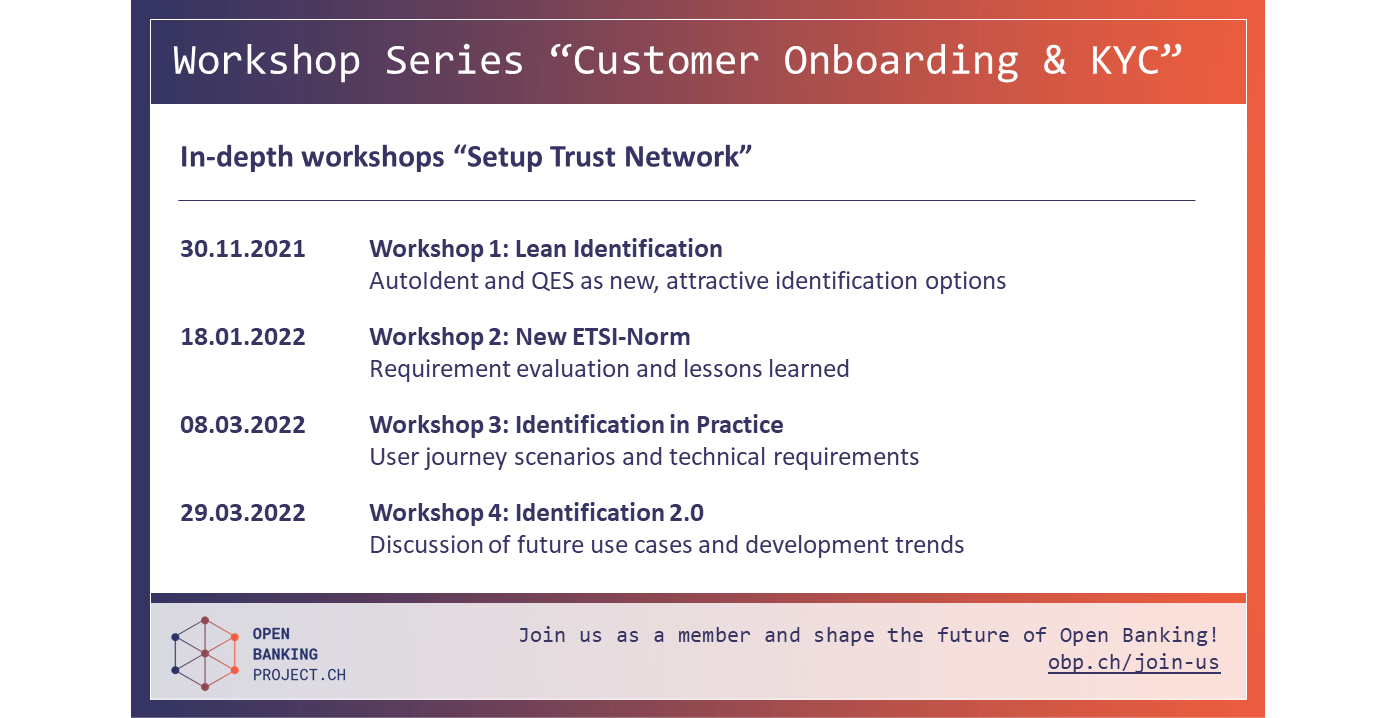 Workshop Series “Customer Onboarding & KYC”

In-depth workshops “Setup Trust Network”

30.11.2021 Workshop 1: Lean Identification
AutoIdent and QES as new, attractive identification options

18.01.2022 Workshop 2: New ETSI-Norm
Requirement evaluation and lessons learned

08.03.2022 Workshop 3: Identification in Practice
User journey scenarios and technical requirements

29.03.2022 Workshop 4: Identification 2.0
Discussion of future use cases and development trends

OPEN
BANKING
PROJECT.CH

Join us as a member and shape the future of Open Banking!
obp.ch/join-us